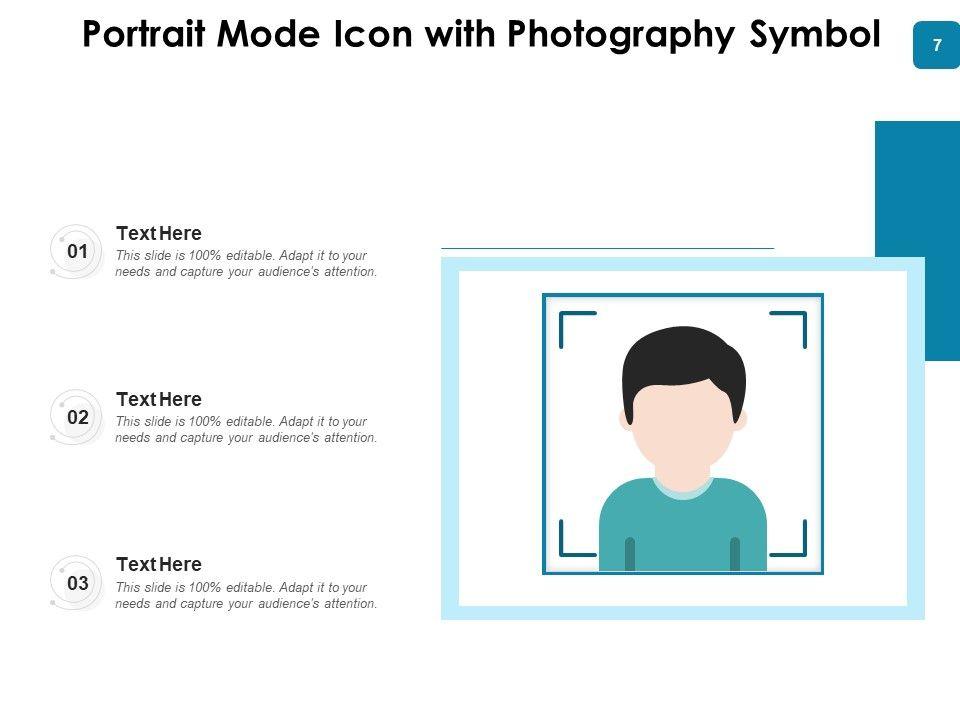 Portrait Mode Icon with Photography Symbol

7

01

Text Here

This slide is 100% editable. Adapt it to your needs and capture your audience's attention.

02

Text Here

This slide is 100% editable. Adapt it to your needs and capture your audience's attention.

03

Text Here

This slide is 100% editable. Adapt it to your needs and capture your audience's attention.